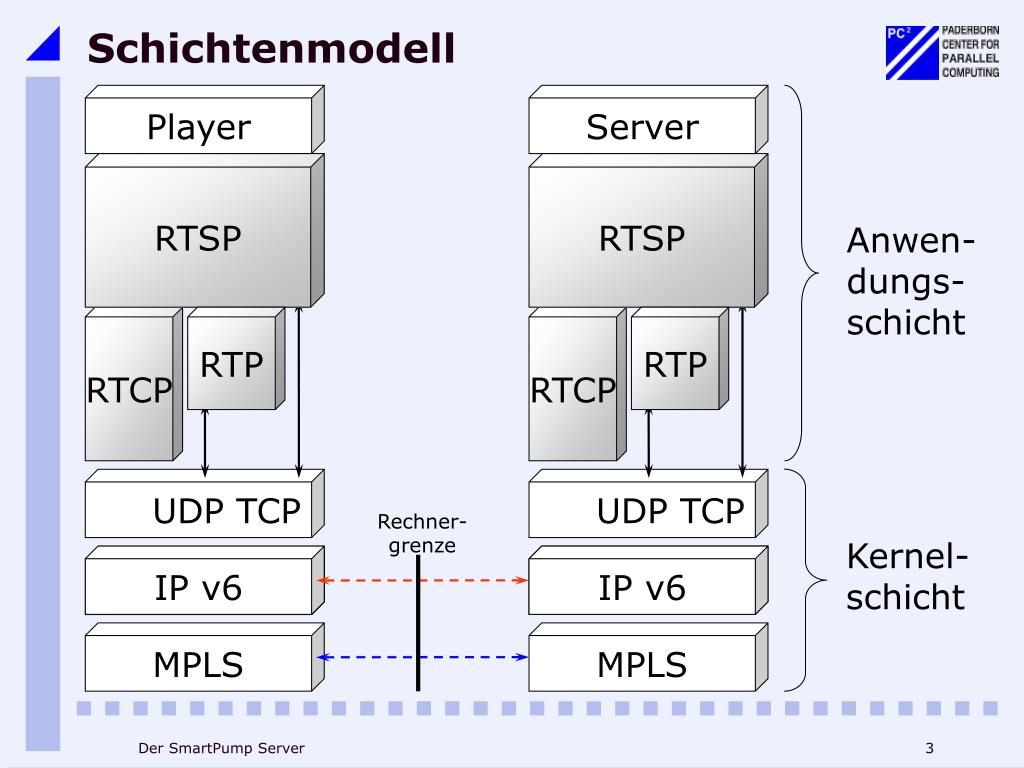 Schichtenmodell

PC² PADERBORN CENTER FOR PARALLEL COMPUTING

Player

RTSP

RTCP

RTP

UDP TCP

IP v6

MPLS

Rechnergrenze

Server

RTSP

RTCP

RTP

UDP TCP

IP v6

MPLS

Anwendungsschicht

Kernelschicht

Der SmartPump Server

3